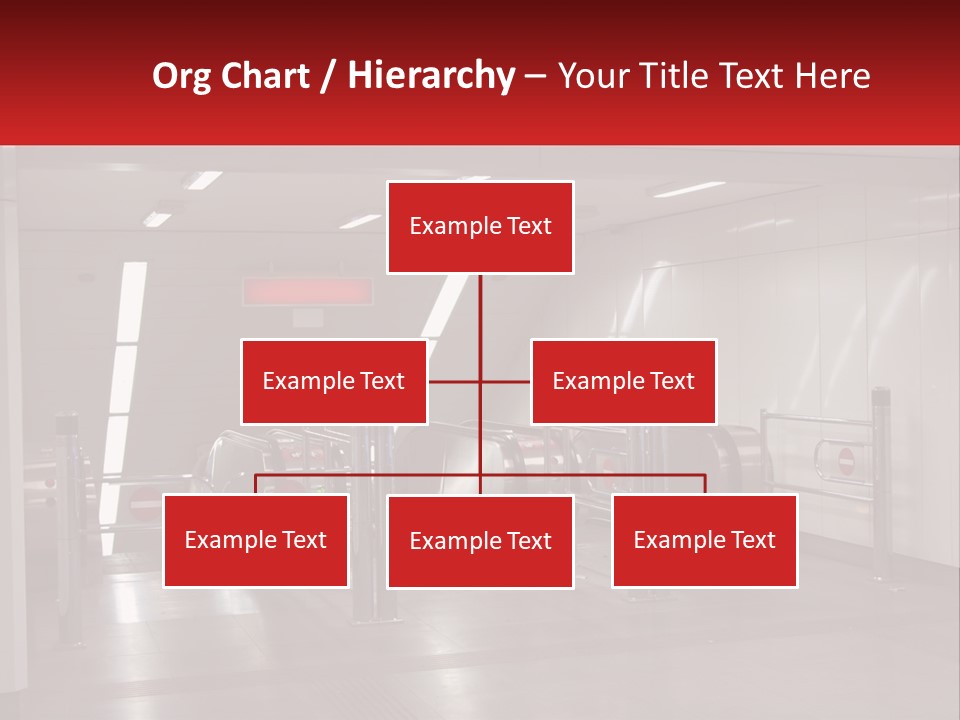 Org Chart / Hierarchy – Your Title Text Here

Example Text

Example Text

Example Text

Example Text

Example Text

Example Text